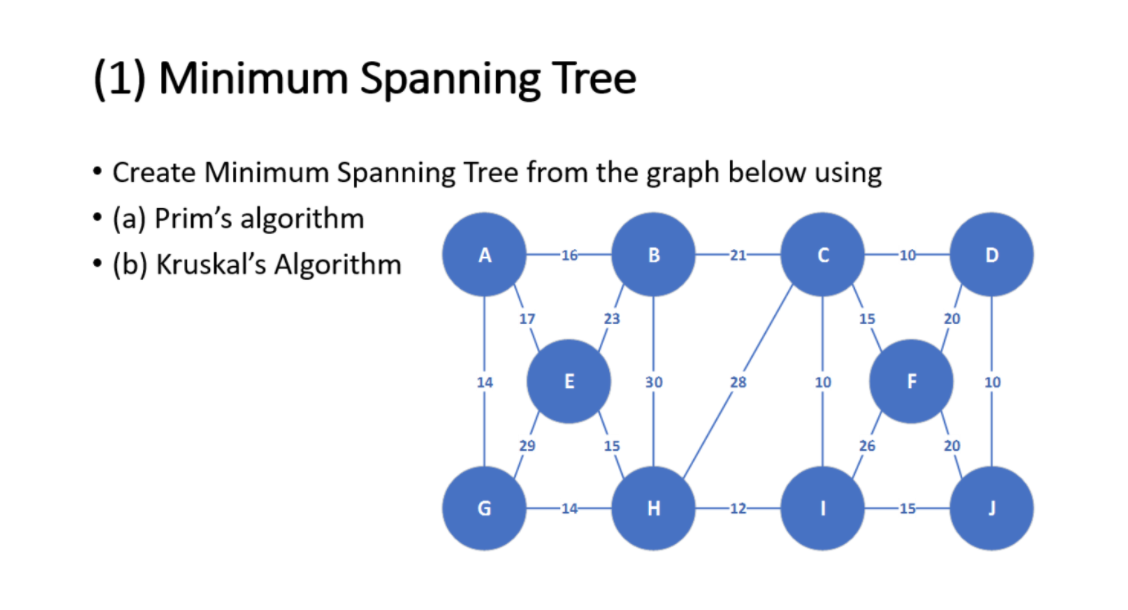 (1) Minimum Spanning Tree

• Create Minimum Spanning Tree from the graph below using
• (a) Prim's algorithm
• (b) Kruskal's Algorithm

A
16
B
21
C
10
D
17
23
15
20
14
E
30
28
10
F
10
29
15
26
20
G
14
H
12
I
15
J